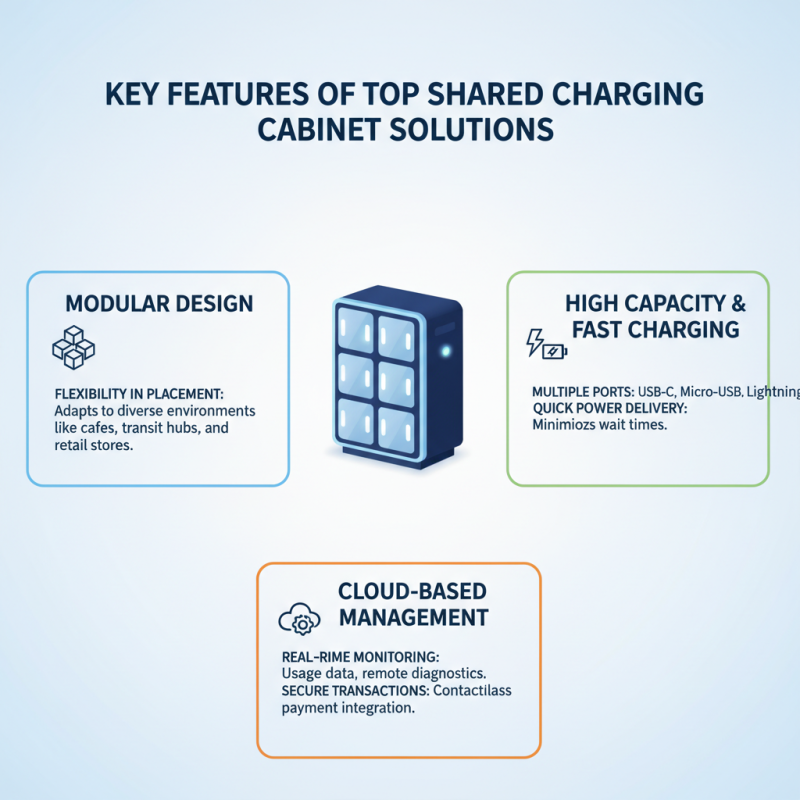 KEY FEATURES OF TOP SHARED CHARGING CABINET SOLUTIONS

MODULAR DESIGN

FLEXIBILITY IN PLACEMENT: Adapts to diverse environments like cafes, transit hubs, and retail stores.

HIGH CAPACITY & FAST CHARGING

MULTIPLE PORTS: USB-C, Micro-USB, Lightning
QUICK POWER DELIVERY: Minimiozs wait times.

CLOUD-BASED MANAGEMENT

REAL-RIME MONITORING: Usage data, remote diagnostics.
SECURE TRANSACTIONS: Contactilass payment integration.